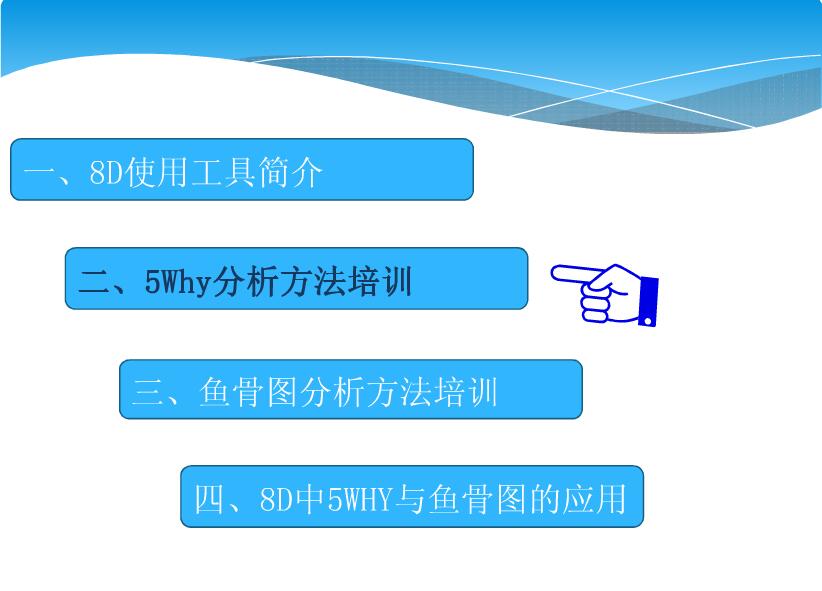 一、8D使用工具简介

二、5Why分析方法培训

三、鱼骨图分析方法培训

四、8D中5WHY与鱼骨图的应用